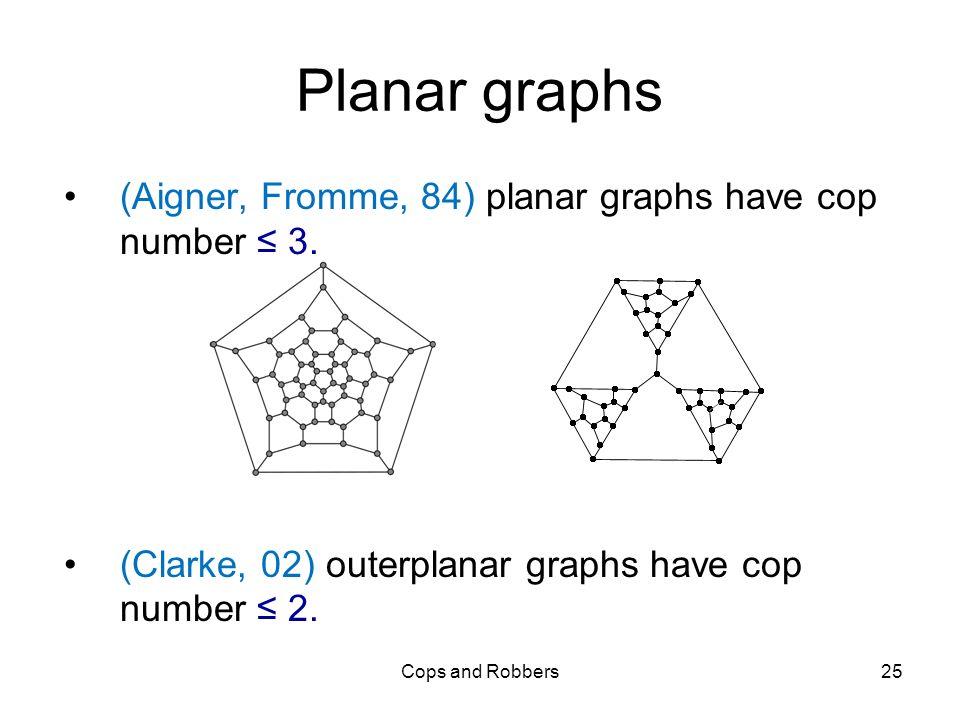 Planar graphs

• (Aigner, Fromme, 84) planar graphs have cop number ≤ 3.

• (Clarke, 02) outerplanar graphs have cop number ≤ 2.

Cops and Robbers

25